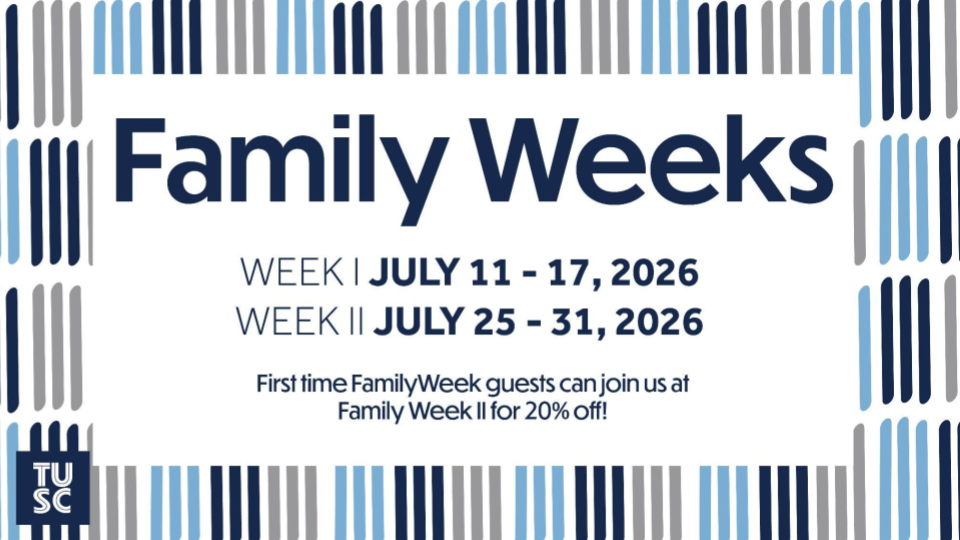 Family Weeks

WEEK I JULY 11 - 17, 2026
WEEK II JULY 25 - 31, 2026

First time FamilyWeek guests can join us at Family Week II for 20% off!

TU
SC